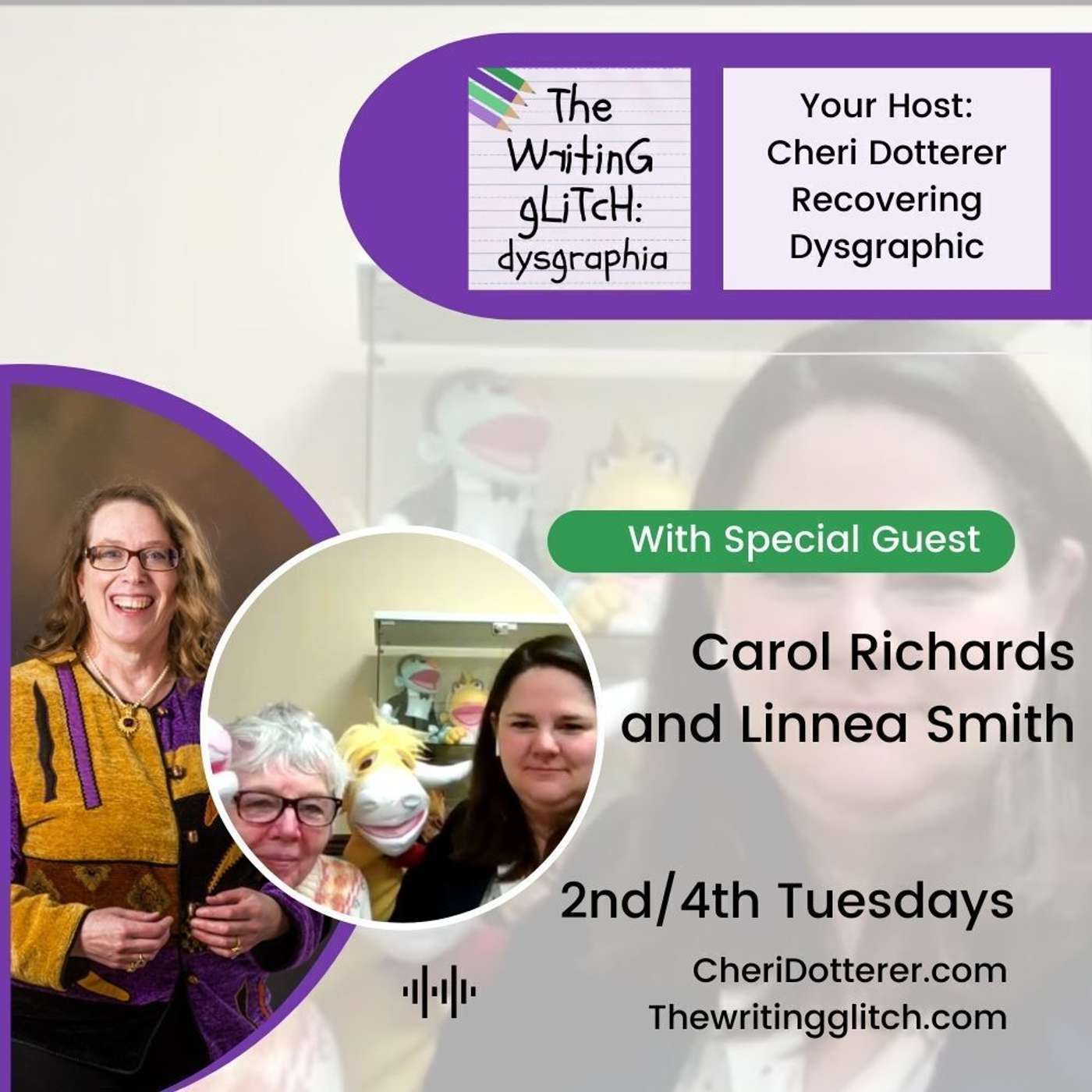 The WritinG gLiTcH: dysgraphia

Your Host:
Cheri Dotterer
Recovering
Dysgraphic

With Special Guest

Carol Richards
and Linnea Smith

2nd/4th Tuesdays

CheriDotterer.com
Thewritingglitch.com